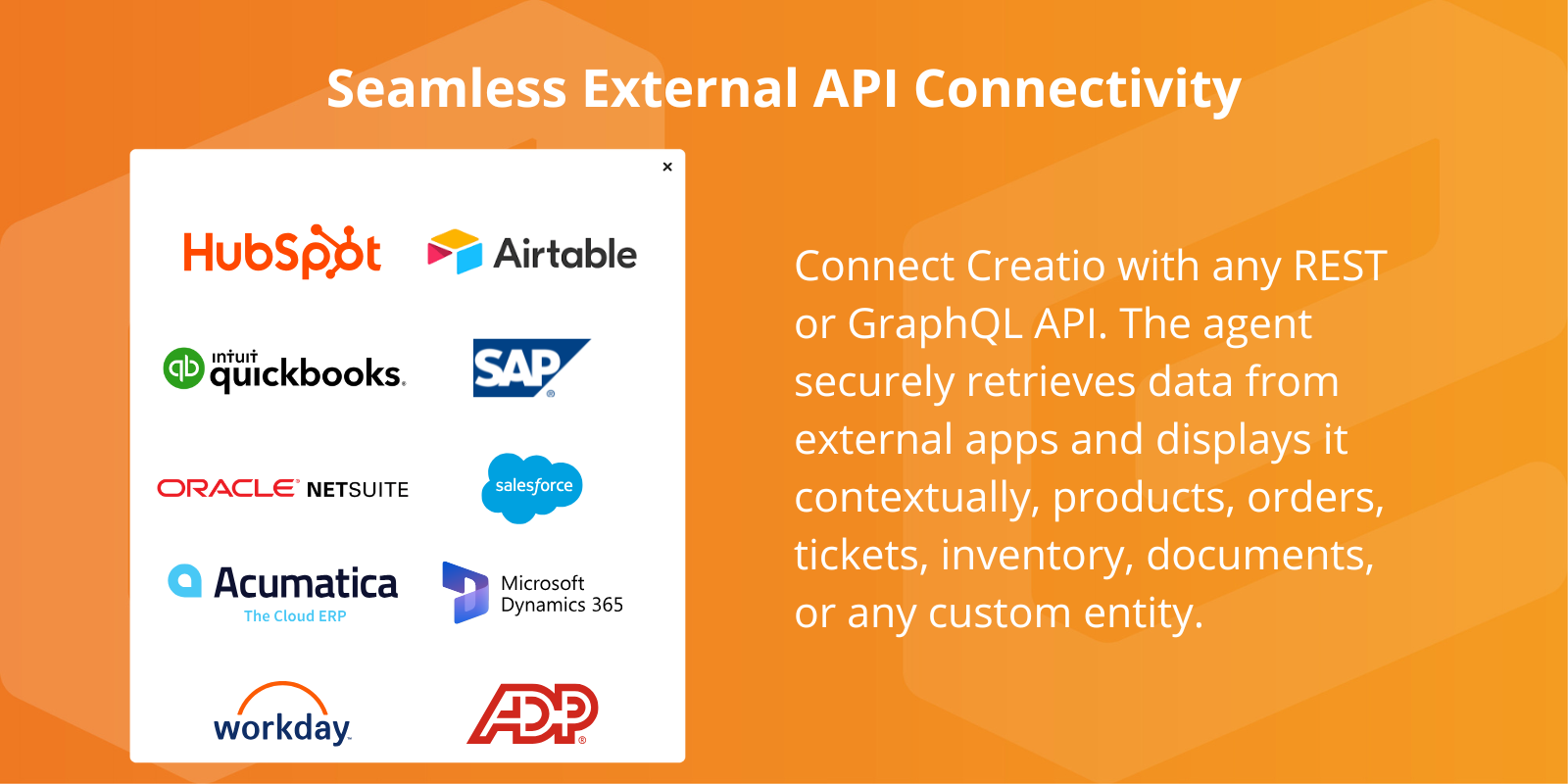 Seamless External API Connectivity

×

HubSpot

Airtable

intuit quickbooks.

SAP

ORACLE NETSUITE

salesforce

Acumatica
The Cloud ERP

Microsoft
Dynamics 365

workday.

ADP

Connect Creatio with any REST or GraphQL API. The agent securely retrieves data from external apps and displays it contextually, products, orders, tickets, inventory, documents, or any custom entity.